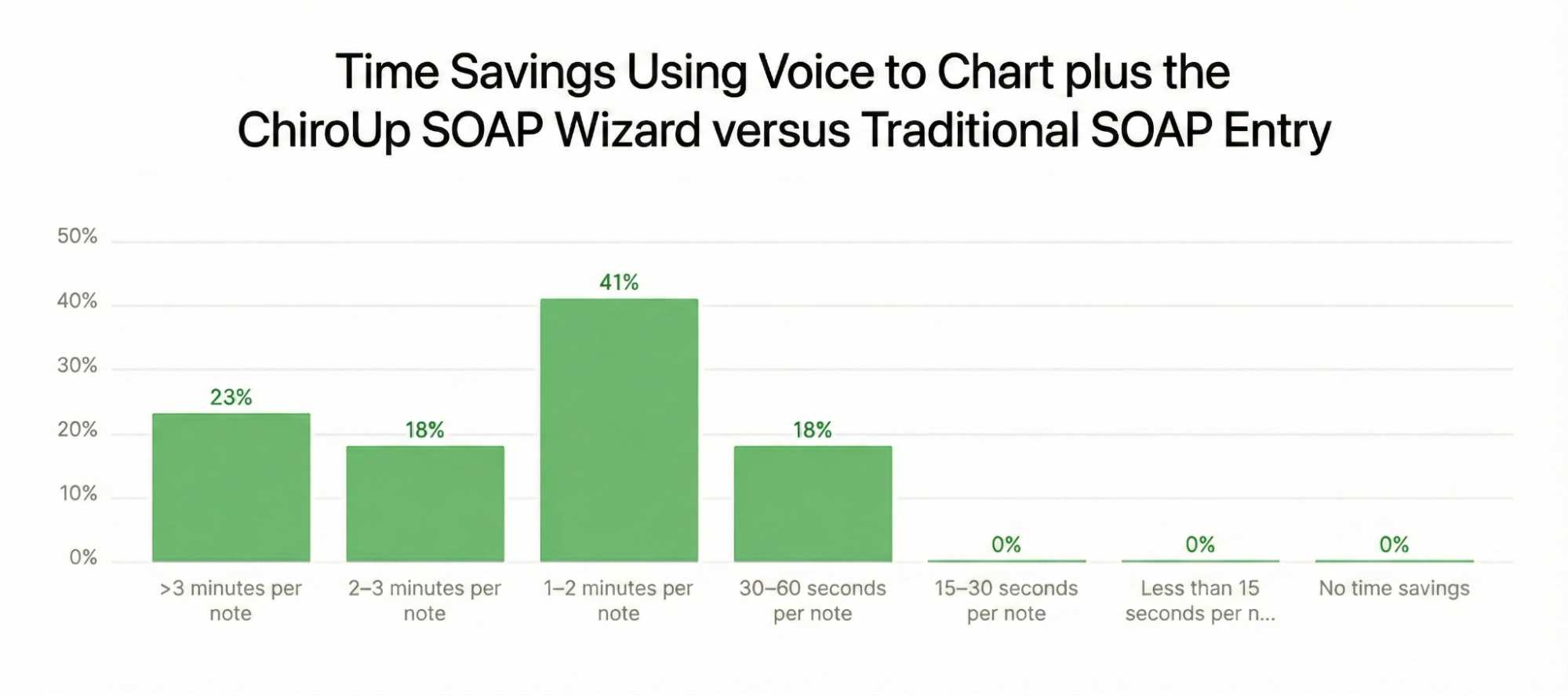 Time Savings Using Voice to Chart plus the ChiroUp SOAP Wizard versus Traditional SOAP Entry

50%
40%
30%
20%
10%
0%

23%
18%
41%
18%
0%
0%
0%

>3 minutes per note
2–3 minutes per note
1–2 minutes per note
30–60 seconds per note
15–30 seconds per note
Less than 15 seconds per n...
No time savings